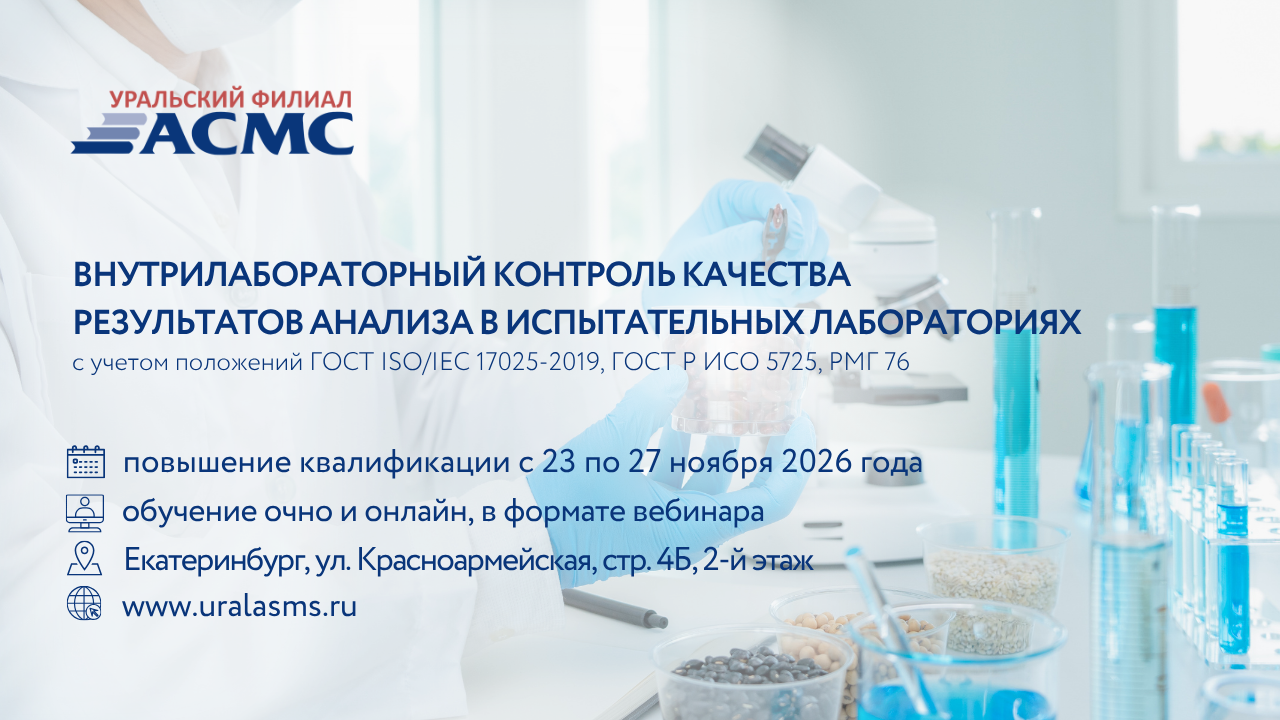 УРАЛЬСКИЙ ФИЛИАЛ
АСМС

ВНУТРИЛАБОРАТОРНЫЙ КОНТРОЛЬ КАЧЕСТВА РЕЗУЛЬТАТОВ АНАЛИЗА В ИСПЫТАТЕЛЬНЫХ ЛАБОРАТОРИЯХ
с учетом положений ГОСТ ISO/IEC 17025-2019, ГОСТ Р ИСО 5725, РМГ 76

повышение квалификации с 23 по 27 ноября 2026 года
обучение очно и онлайн, в формате вебинара
Екатеринбург, ул. Красноармейская, стр. 4Б, 2-й этаж
www.uralasms.ru